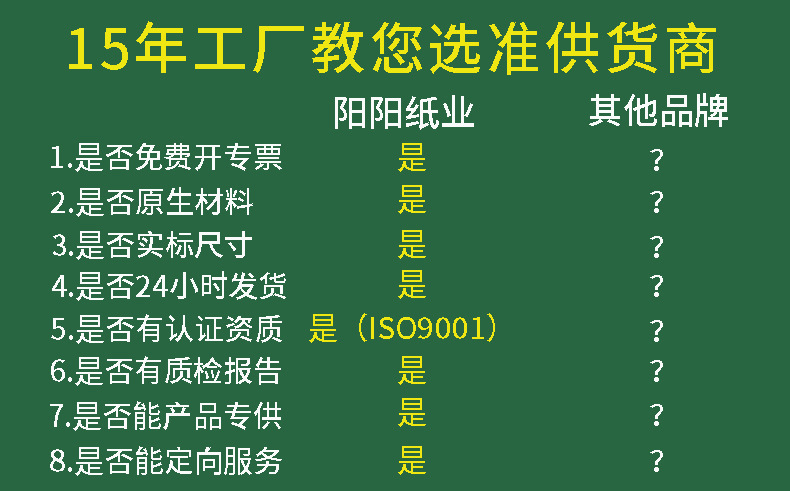 15年工厂教您选准供货商

| | 阳阳纸业 | 其他品牌 |
|---|---|---|
| 1.是否免费开专票 | 是 | ? |
| 2.是否原生材料 | 是 | ? |
| 3.是否实标尺寸 | 是 | ? |
| 4.是否24小时发货 | 是 | ? |
| 5.是否有认证资质 | 是（ISO9001） | ? |
| 6.是否有质检报告 | 是 | ? |
| 7.是否能产品专供 | 是 | ? |
| 8.是否能定向服务 | 是 | ? |